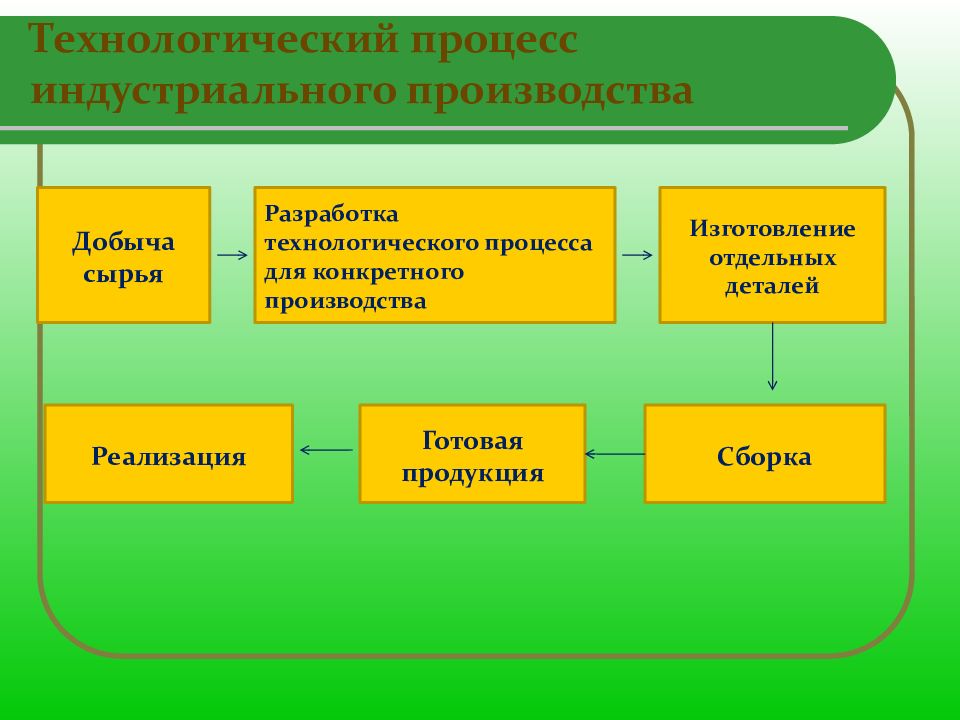 Технологический процесс индустриального производства

Добыча сырья

Разработка технологического процесса для конкретного производства

Изготовление отдельных деталей

Сборка

Готовая продукция

Реализация